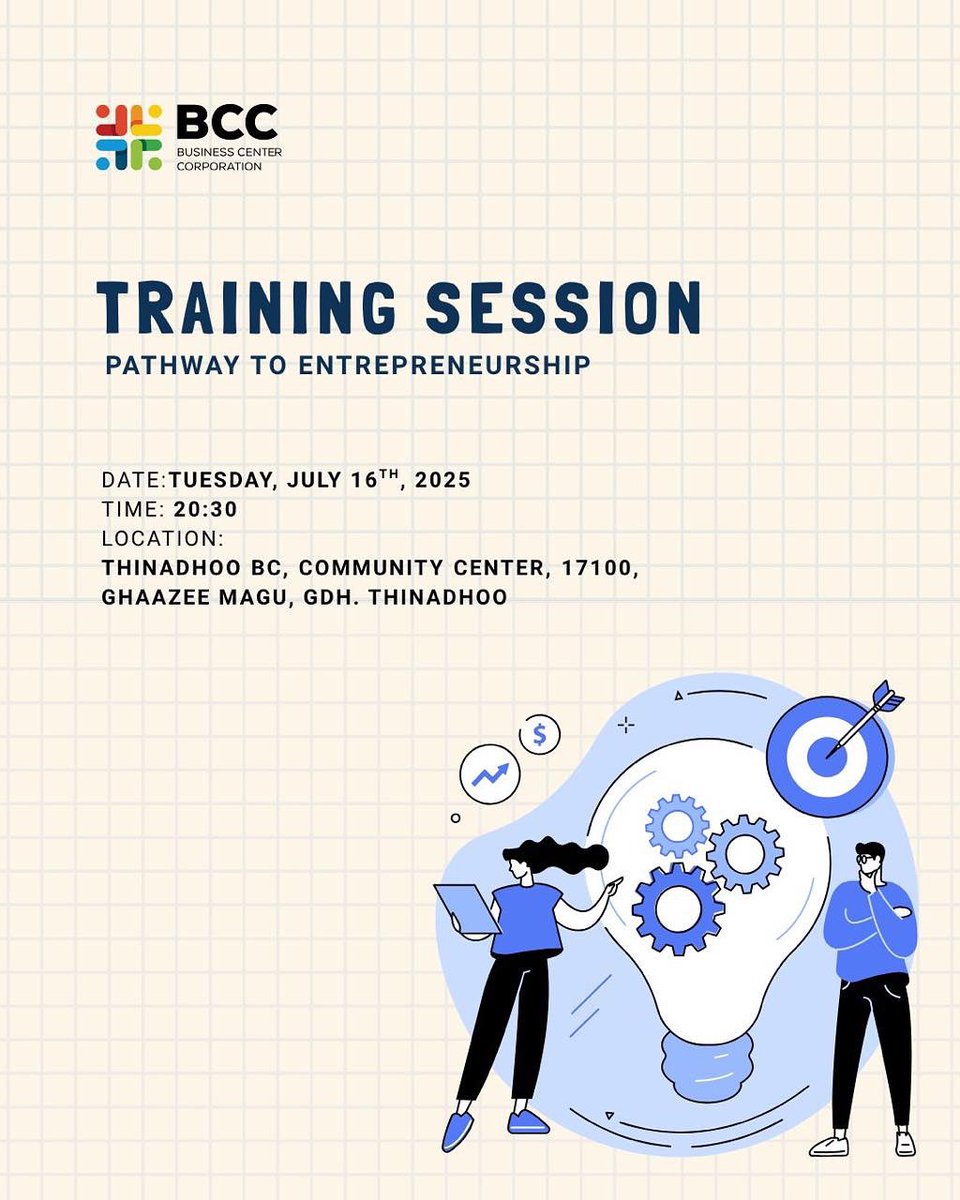 BCC
BUSINESS CENTER CORPORATION

TRAINING SESSION
PATHWAY TO ENTREPRENEURSHIP

DATE:TUESDAY, JULY 16$^{TH}$, 2025
TIME: 20:30
LOCATION:
THINADHOO BC, COMMUNITY CENTER, 17100, GHAAZEE MAGU, GDH. THINADHOO

$